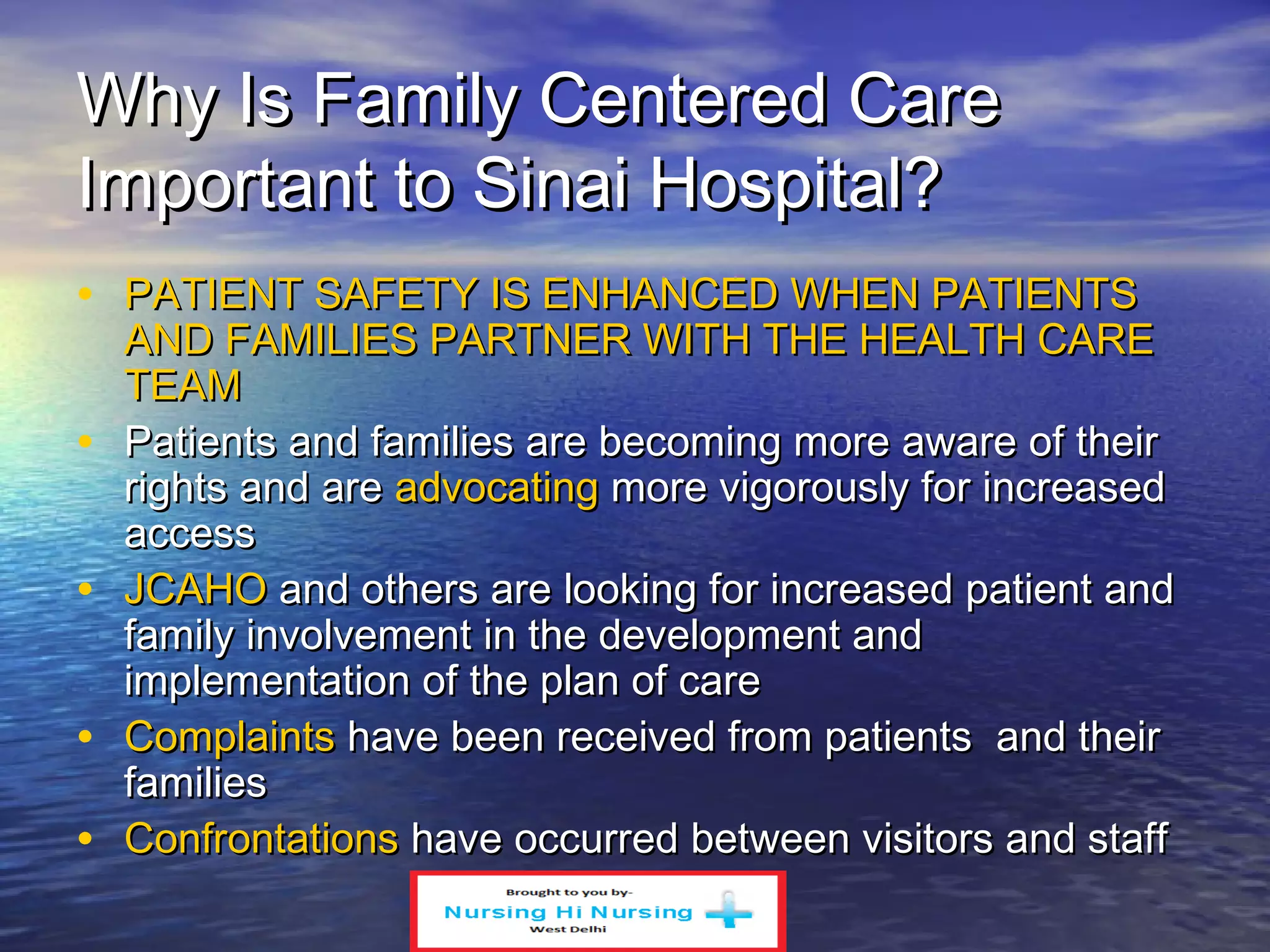 Why Is Family Centered Care Important to Sinai Hospital?

• PATIENT SAFETY IS ENHANCED WHEN PATIENTS AND FAMILIES PARTNER WITH THE HEALTH CARE TEAM
• Patients and families are becoming more aware of their rights and are advocating more vigorously for increased access
• JCAHO and others are looking for increased patient and family involvement in the development and implementation of the plan of care
• Complaints have been received from patients and their families
• Confrontations have occurred between visitors and staff

Brought to you by-
Nursing Hi Nursing
West Delhi